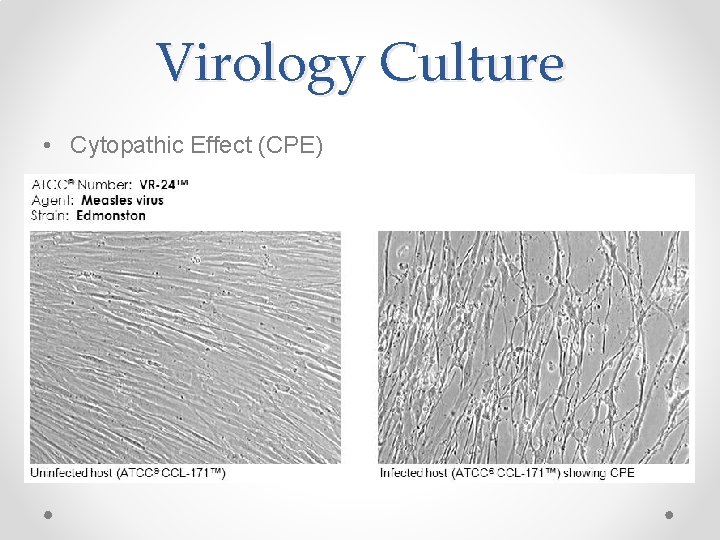 Virology Culture

• Cytopathic Effect (CPE)

ATCC® Number: VR-24™
Agent: Measles virus
Strain: Edmonston

Uninfected host (ATCC® CCL-171™)

Infected host (ATCC® CCL-171™) showing CPE